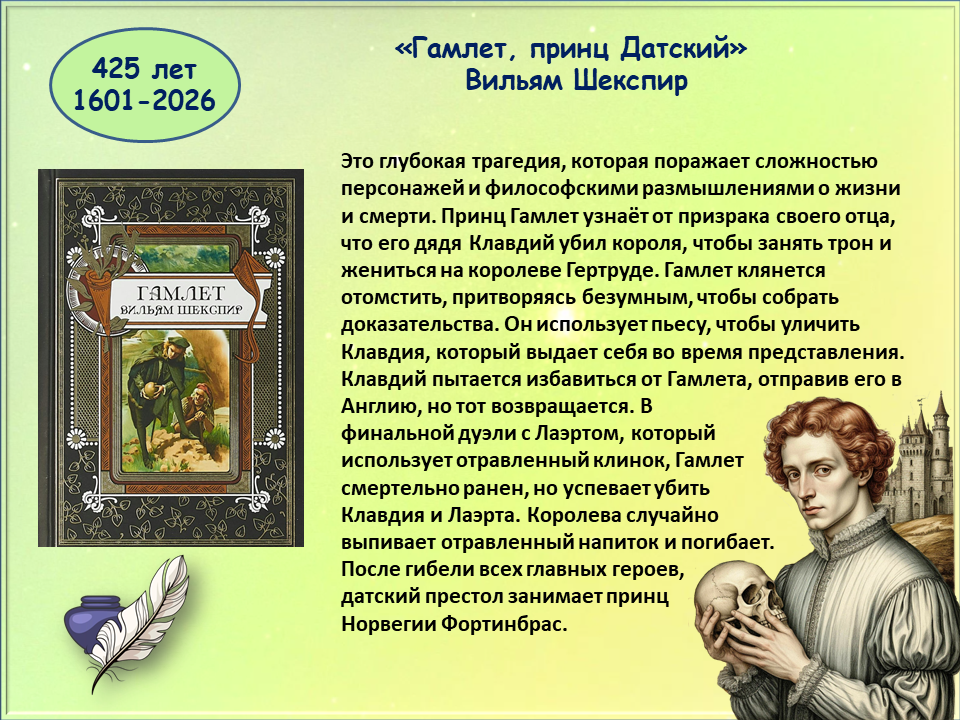 425 лет
1601-2026

«Гамлет, принц Датский»
Вильям Шекспир

ГАМЛЕТ
ВИЛЬЯМ ШЕКСПИР

Это глубокая трагедия, которая поражает сложностью персонажей и философскими размышлениями о жизни и смерти. Принц Гамлет узнаёт от призрака своего отца, что его дядя Клавдий убил короля, чтобы занять трон и жениться на королеве Гертруде. Гамлет клянется отомстить, притворяясь безумным, чтобы собрать доказательства. Он использует пьесу, чтобы уличить Клавдия, который выдает себя во время представления. Клавдий пытается избавиться от Гамлета, отправив его в Англию, но тот возвращается. В финальной дуэли с Лаэртом, который использует отравленный клинок, Гамлет смертельно ранен, но успевает убить Клавдия и Лаэрта. Королева случайно выпивает отравленный напиток и погибает. После гибели всех главных героев, датский престол занимает принц Норвегии Фортинбрас.